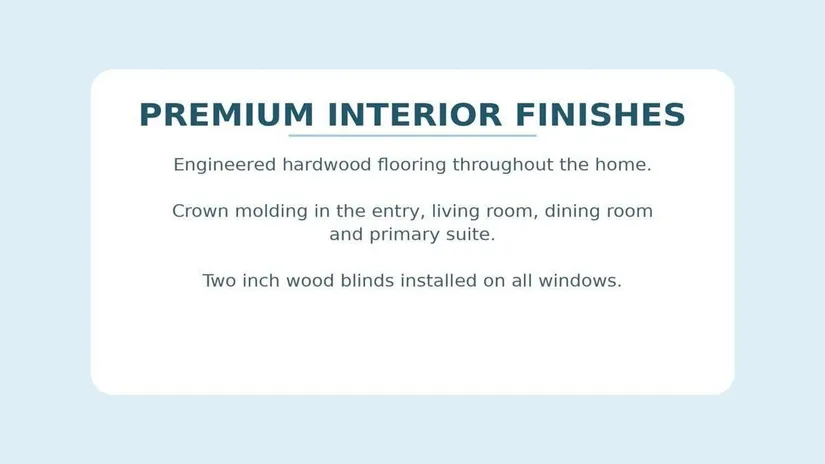 PREMIUM INTERIOR FINISHES

Engineered hardwood flooring throughout the home.

Crown molding in the entry, living room, dining room and primary suite.

Two inch wood blinds installed on all windows.